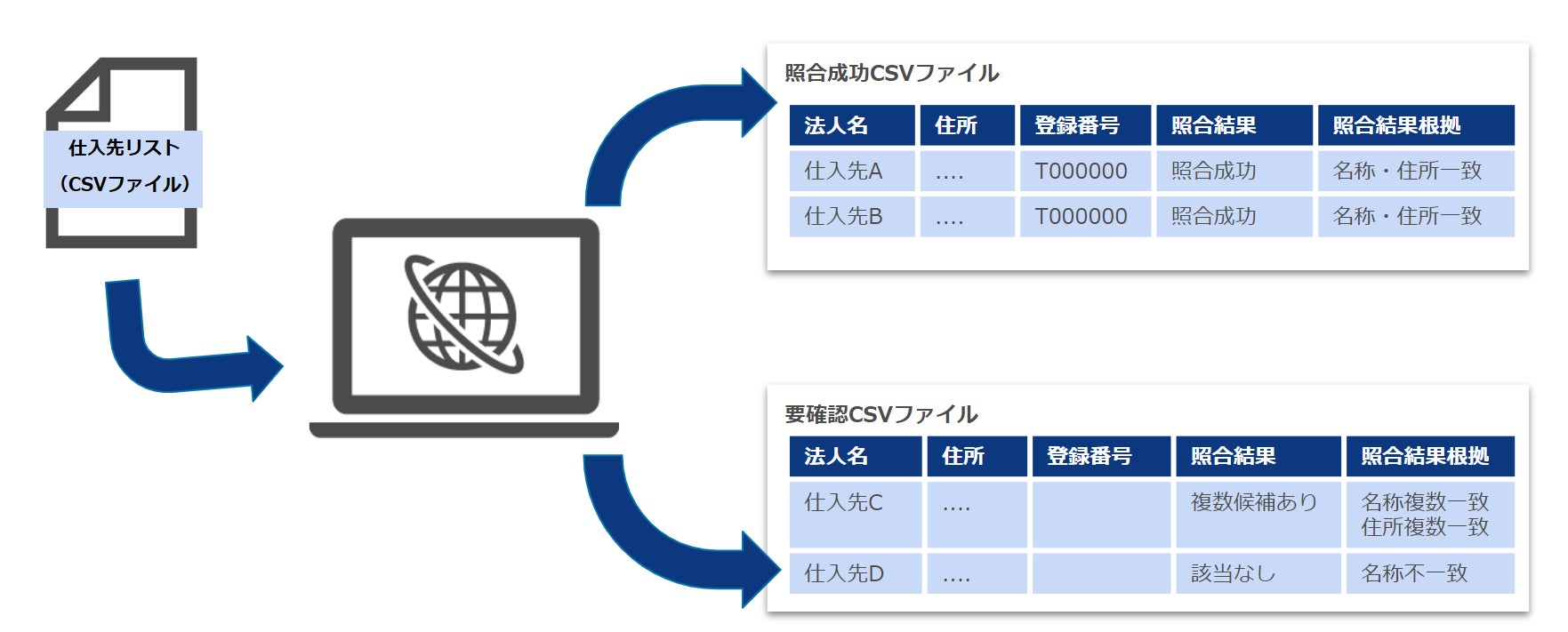 仕入先リスト
（CSVファイル）

照合成功CSVファイル

| 法人名 | 住所 | 登録番号 | 照合結果 | 照合結果根拠 |
|---|---|---|---|---|
| 仕入先A | .... | T000000 | 照合成功 | 名称・住所一致 |
| 仕入先B | .... | T000000 | 照合成功 | 名称・住所一致 |

要確認CSVファイル

| 法人名 | 住所 | 登録番号 | 照合結果 | 照合結果根拠 |
|---|---|---|---|---|
| 仕入先C | .... | | 複数候補あり | 名称複数一致 住所複数一致 |
| 仕入先D | .... | | 該当なし | 名称不一致 |